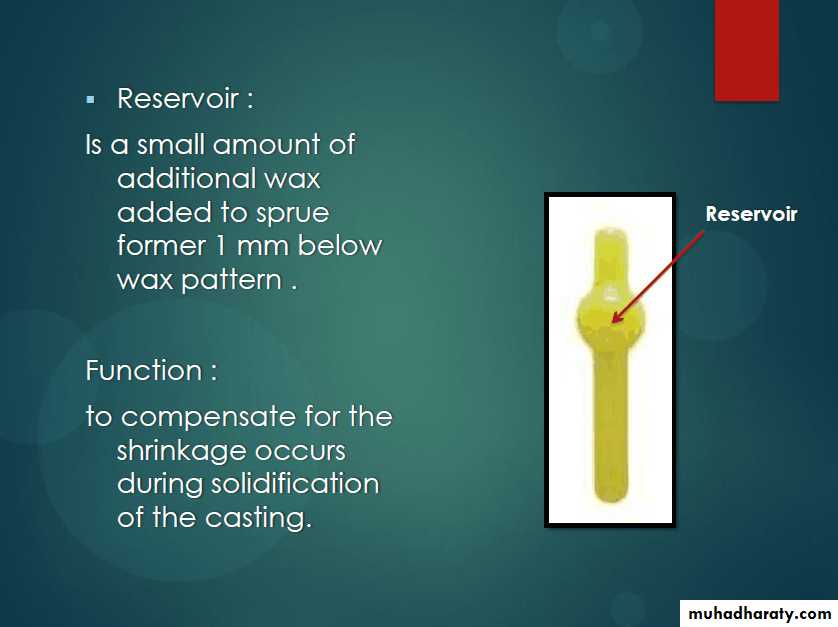 ▪ Reservoir :

Is a small amount of additional wax added to sprue former 1 mm below wax pattern .

Function :

to compensate for the shrinkage occurs during solidification of the casting.

Reservoir

muhadharaty.com